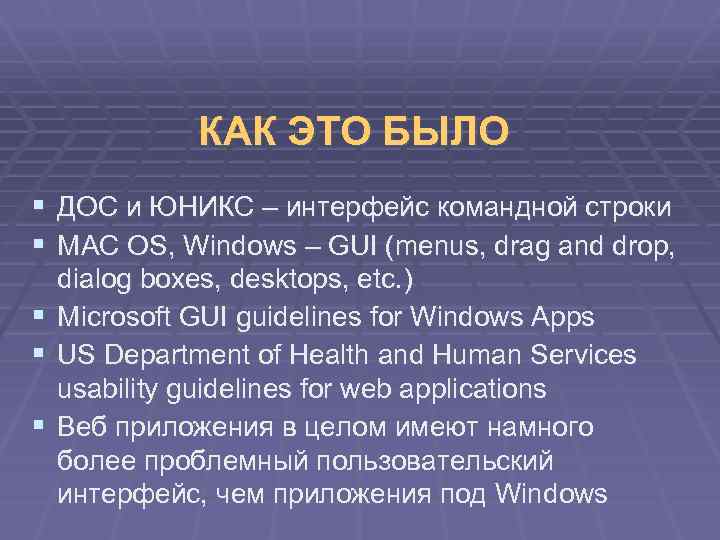 КАК ЭТО БЫЛО

▪ ДОС и ЮНИКС – интерфейс командной строки
▪ MAC OS, Windows – GUI (menus, drag and drop, dialog boxes, desktops, etc.)
▪ Microsoft GUI guidelines for Windows Apps
▪ US Department of Health and Human Services usability guidelines for web applications
▪ Веб приложения в целом имеют намного более проблемный пользовательский интерфейс, чем приложения под Windows